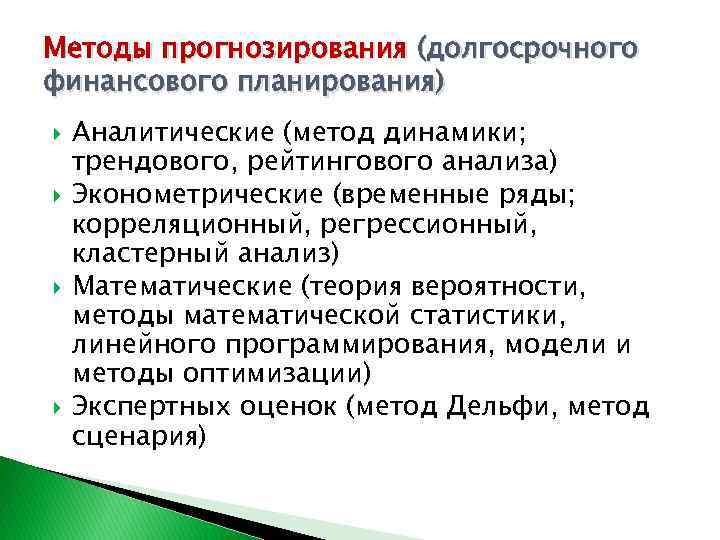 Методы прогнозирования (долгосрочного финансового планирования)

Аналитические (метод динамики; трендового, рейтингового анализа)

Эконометрические (временные ряды; корреляционный, регрессионный, кластерный анализ)

Математические (теория вероятности, методы математической статистики, линейного программирования, модели и методы оптимизации)

Экспертных оценок (метод Дельфи, метод сценария)